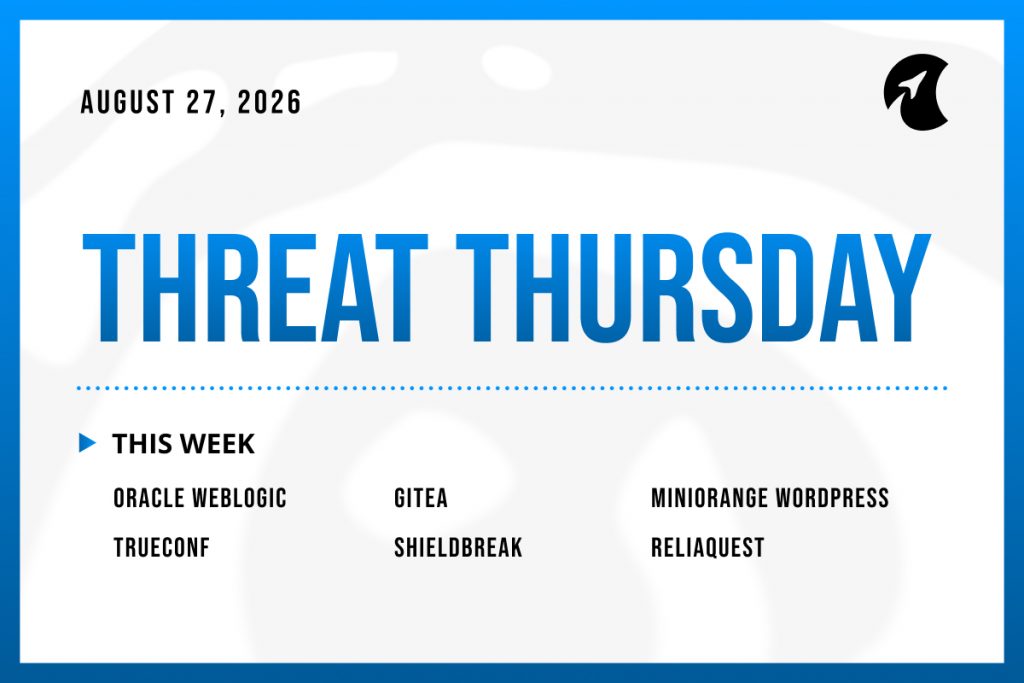 AUGUST 27, 2026

THREAT THURSDAY

THIS WEEK

ORACLE WEBLOGIC
TRUECONF

GITEA
SHIELDBREAK

MINIORANGE WORDPRESS
RELIAQUEST